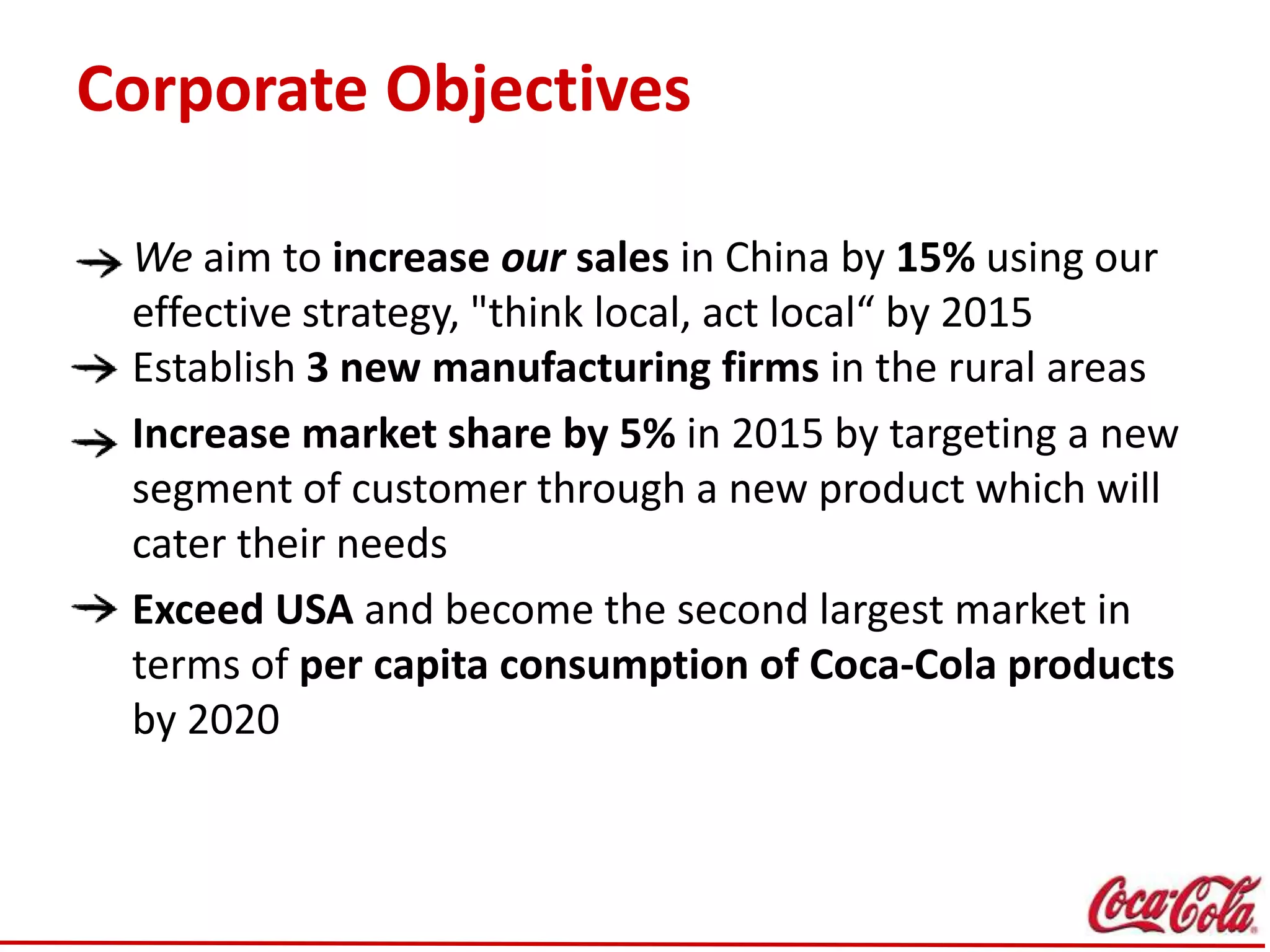 Corporate Objectives

→ We aim to increase our sales in China by 15% using our effective strategy, "think local, act local“ by 2015

→ Establish 3 new manufacturing firms in the rural areas

→ Increase market share by 5% in 2015 by targeting a new segment of customer through a new product which will cater their needs

→ Exceed USA and become the second largest market in terms of per capita consumption of Coca-Cola products by 2020

Coca-Cola